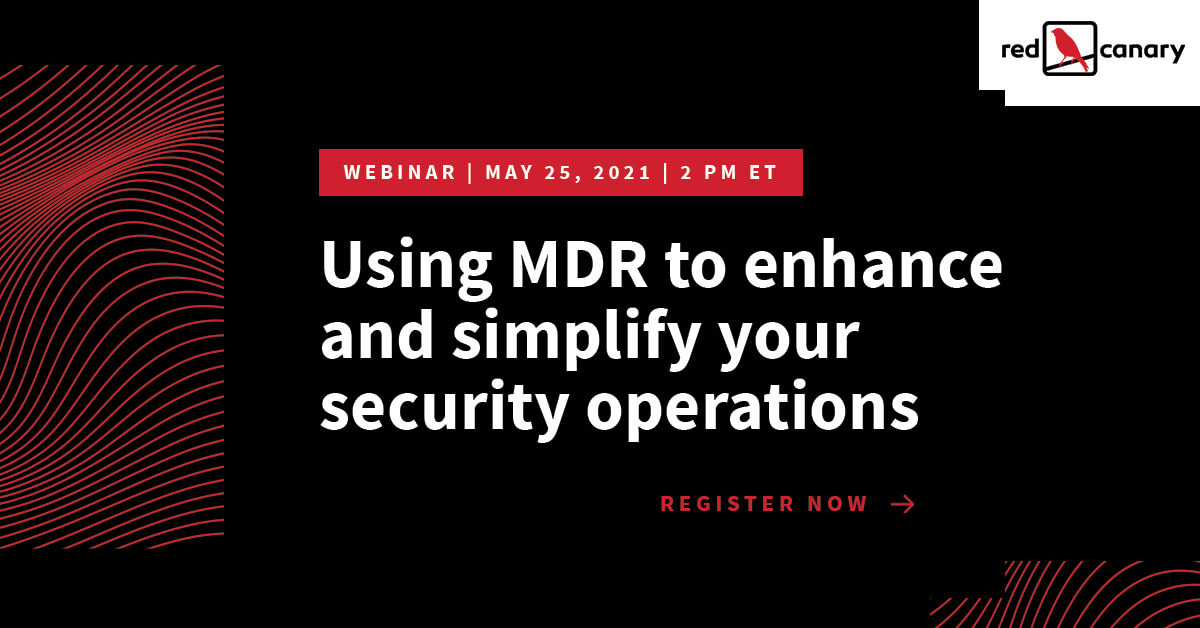 red canary

WEBINAR | MAY 25, 2021 | 2 PM ET

Using MDR to enhance and simplify your security operations

REGISTER NOW →